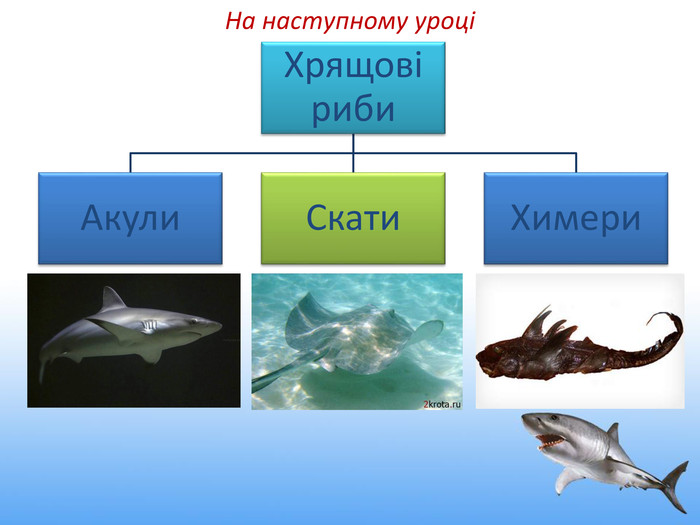 На наступному уроці

Хрящові риби

Акули

Скати

Химери

2krota.ru